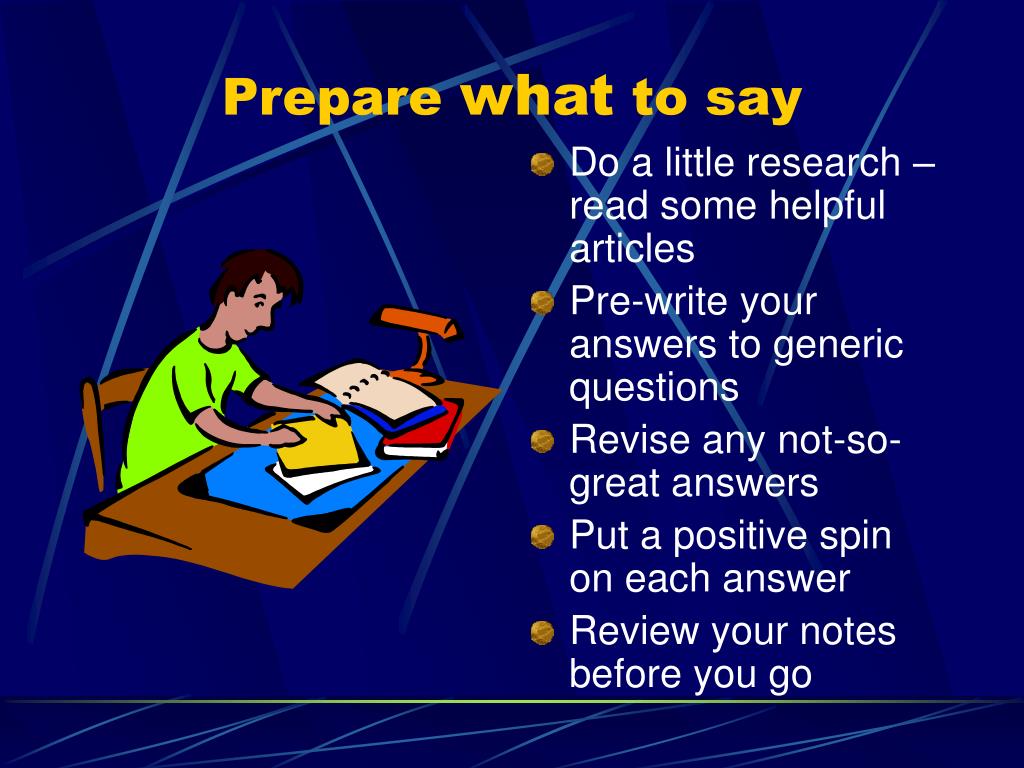 Prepare what to say

- Do a little research – read some helpful articles
- Pre-write your answers to generic questions
- Revise any not-so-great answers
- Put a positive spin on each answer
- Review your notes before you go